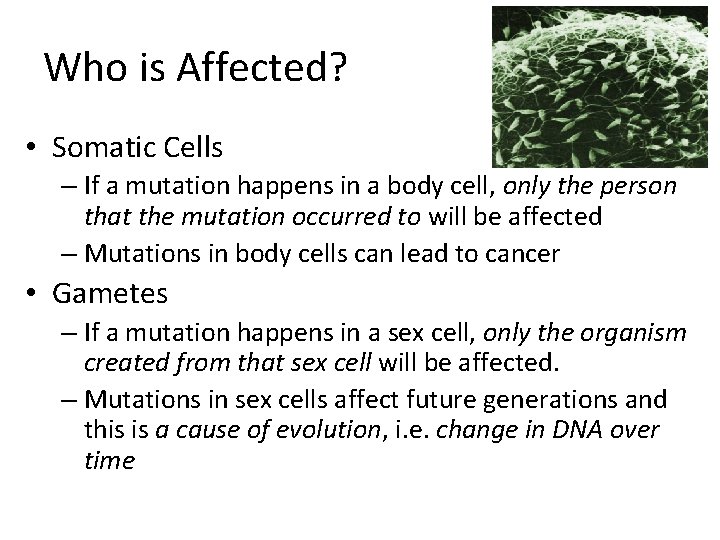 Who is Affected?

• Somatic Cells
– If a mutation happens in a body cell, only the person that the mutation occurred to will be affected
– Mutations in body cells can lead to cancer

• Gametes
– If a mutation happens in a sex cell, only the organism created from that sex cell will be affected.
– Mutations in sex cells affect future generations and this is a cause of evolution, i.e. change in DNA over time